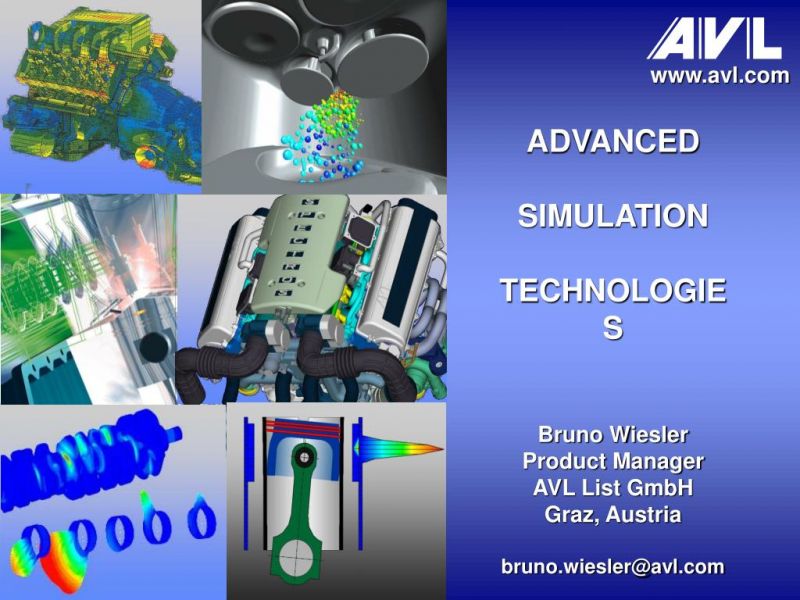 AVL
www.avl.com

ADVANCED

SIMULATION

TECHNOLOGIE S

Bruno Wiesler
Product Manager
AVL List GmbH
Graz, Austria

bruno.wiesler@avl.com